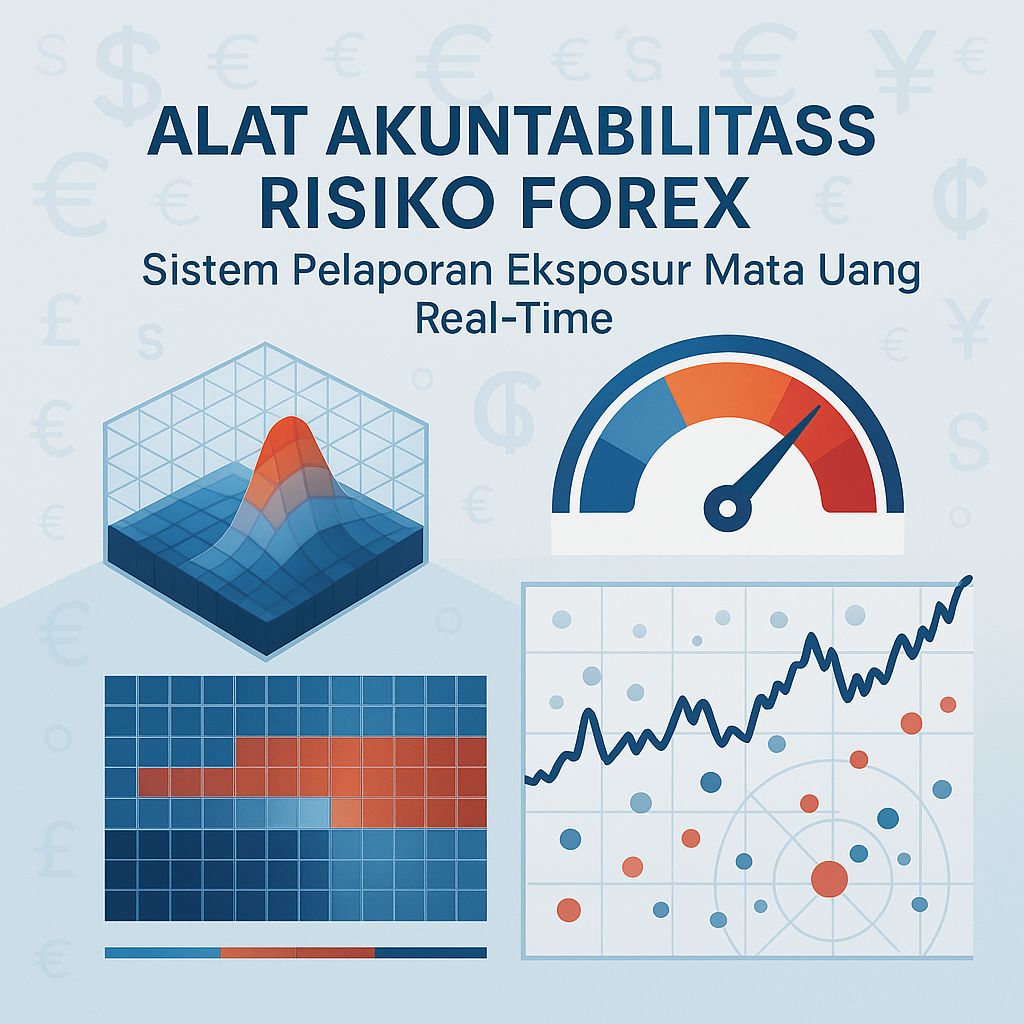 ALAT AKUNTABILITASS RISIKO FOREX

Sistem Pelaporan Eksposur Mata Uang Real-Time